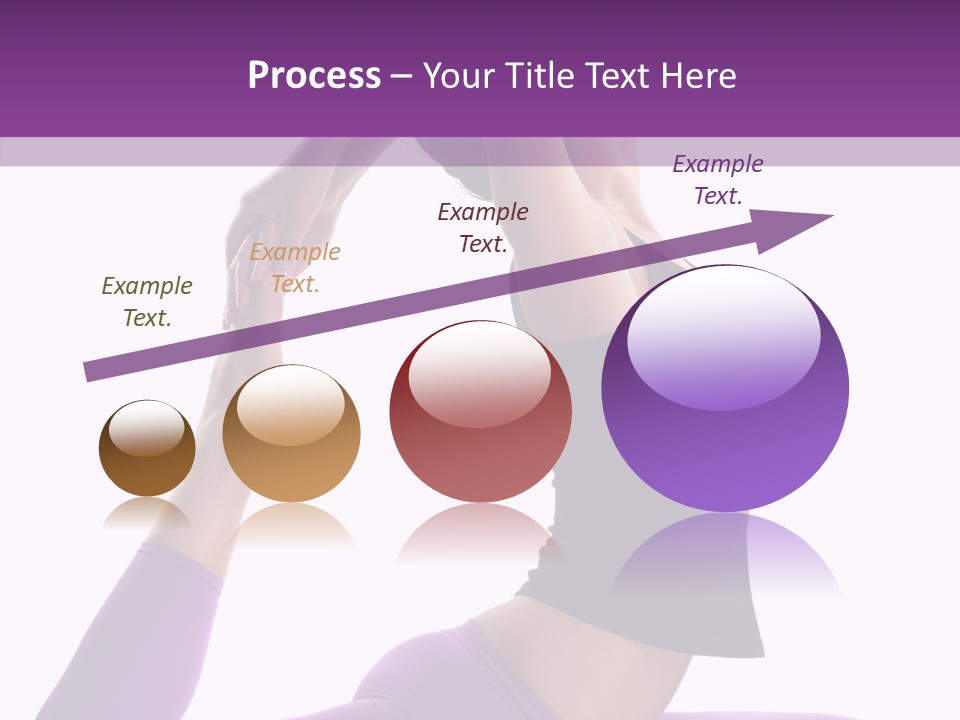 Process – Your Title Text Here

Example Text.

Example Text.

Example Text.

Example Text.